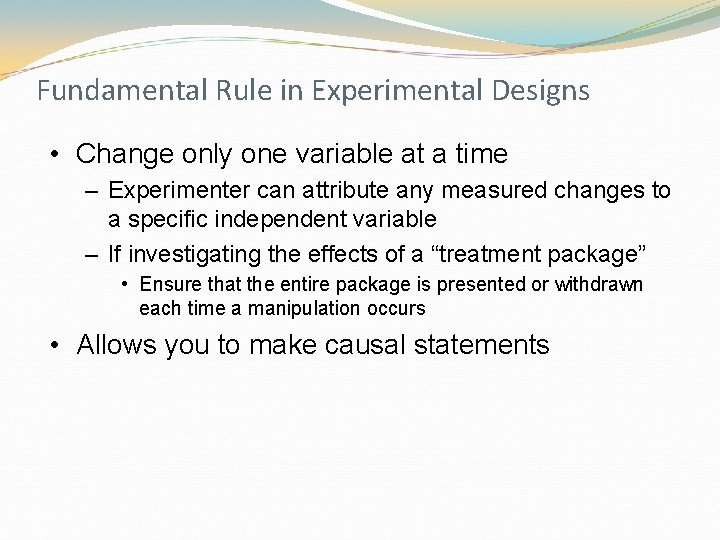 Fundamental Rule in Experimental Designs

• Change only one variable at a time
– Experimenter can attribute any measured changes to a specific independent variable
– If investigating the effects of a “treatment package”
• Ensure that the entire package is presented or withdrawn each time a manipulation occurs

• Allows you to make causal statements